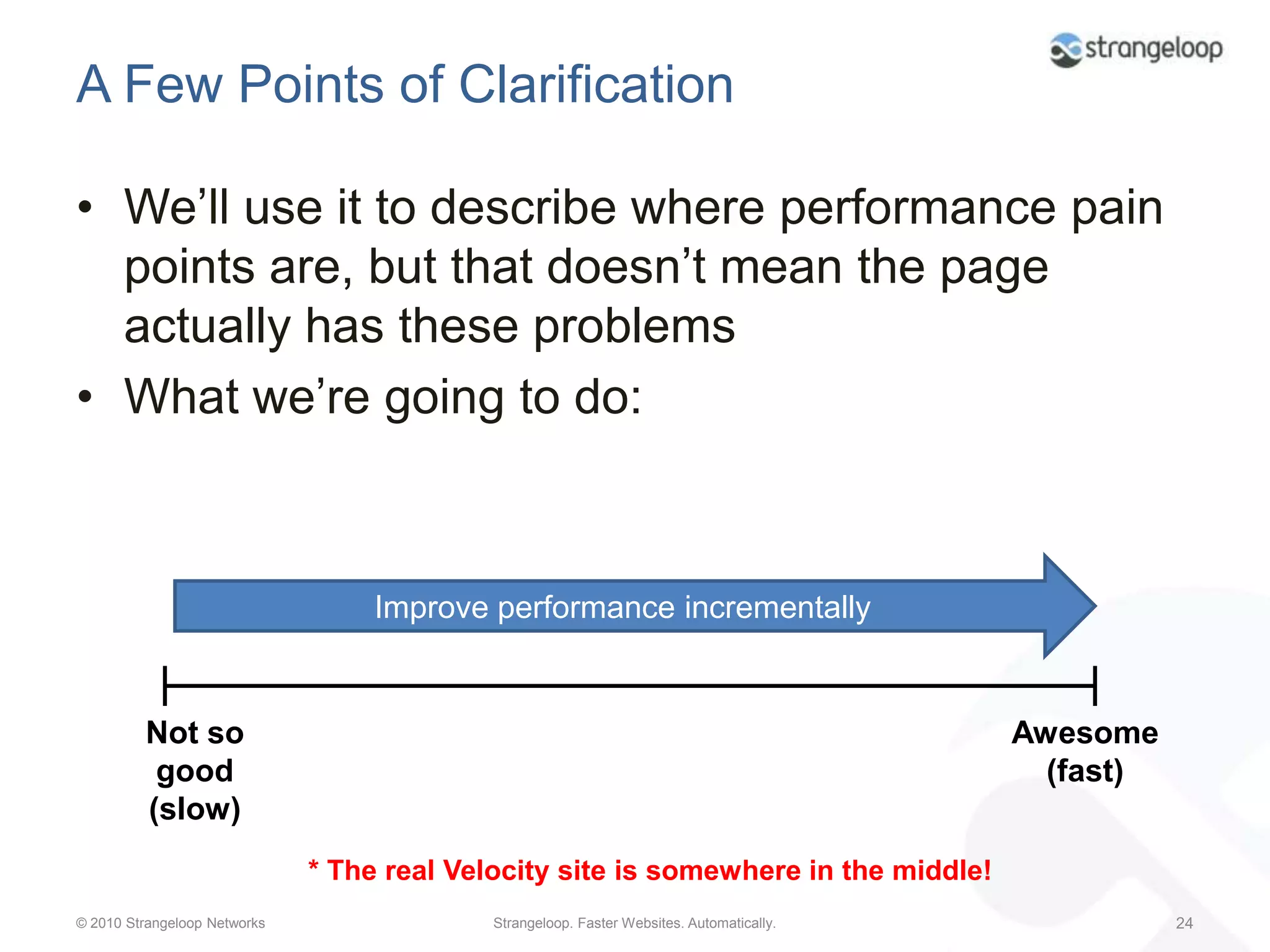 strangeloop

A Few Points of Clarification

• We’ll use it to describe where performance pain points are, but that doesn’t mean the page actually has these problems
• What we’re going to do:

Improve performance incrementally

Not so good (slow)

Awesome (fast)

* The real Velocity site is somewhere in the middle!

© 2010 Strangeloop Networks

Strangeloop. Faster Websites. Automatically.

24